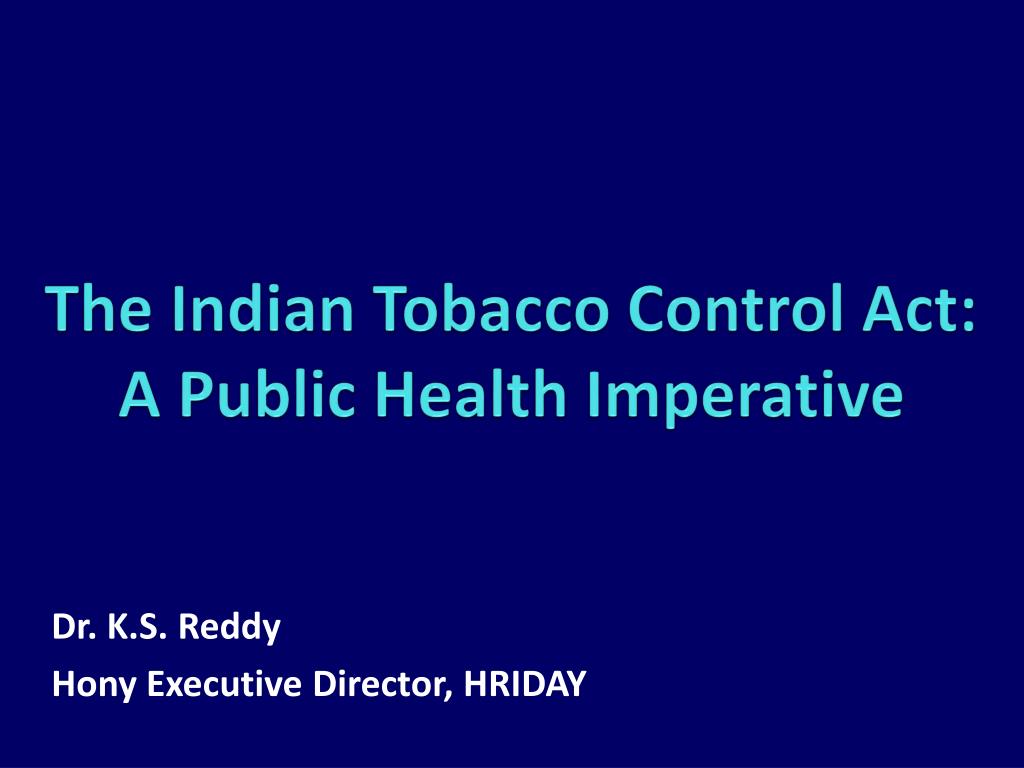 The Indian Tobacco Control Act: A Public Health Imperative

Dr. K.S. Reddy
Hony Executive Director, HRIDAY